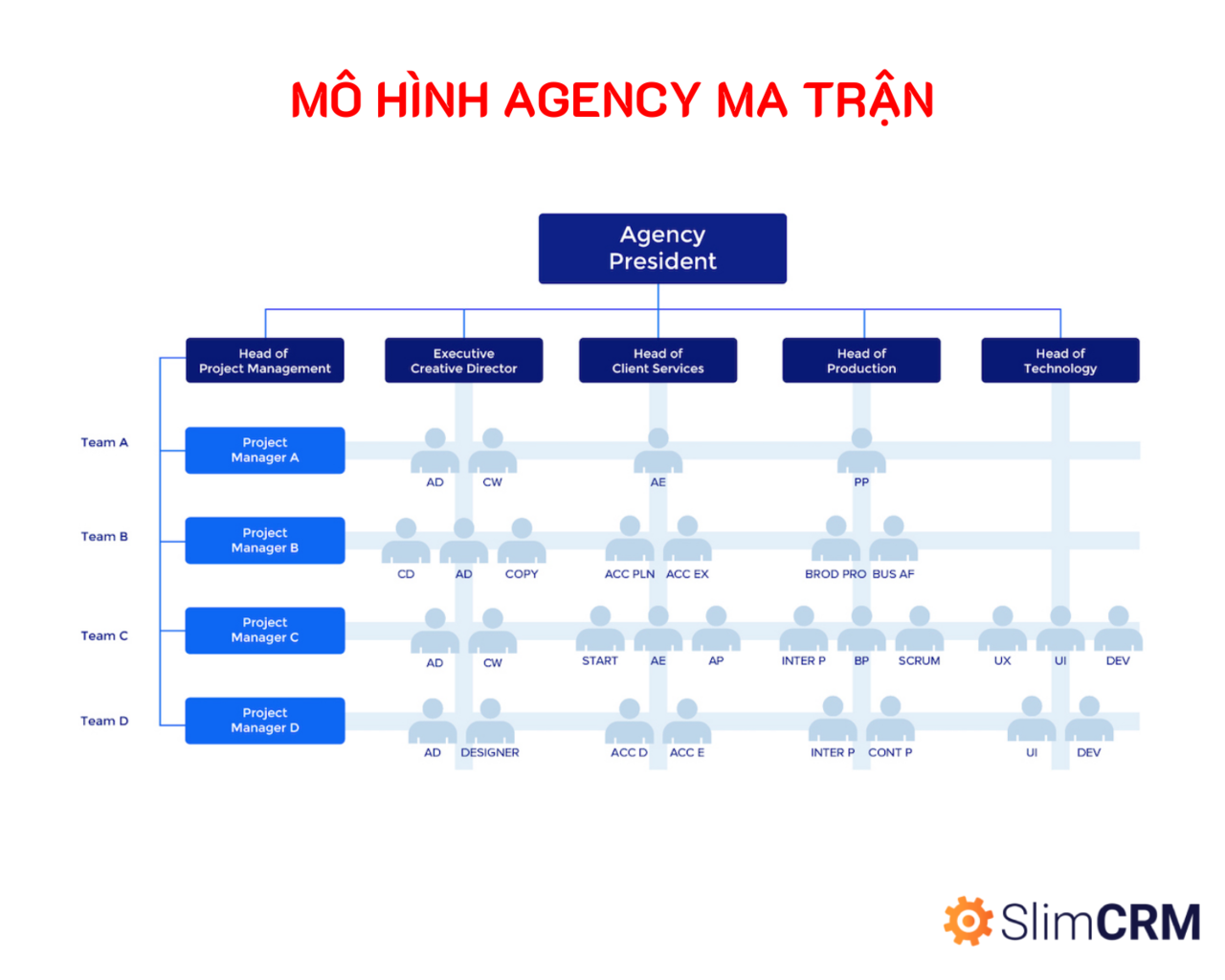 MÔ HÌNH AGENCY MA TRẬN

Agency President

Head of Project Management

Executive Creative Director

Head of Client Services

Head of Production

Head of Technology

Team A

Project Manager A

AD CW AE PP

Team B

Project Manager B

CD AD COPY ACC PLN ACC EX BROD PRO BUS AF

Team C

Project Manager C

AD CW START AE AP INTER P BP SCRUM UX UI DEV

Team D

Project Manager D

AD DESIGNER ACC D ACC E INTER P CONT P UI DEV

SlimCRM